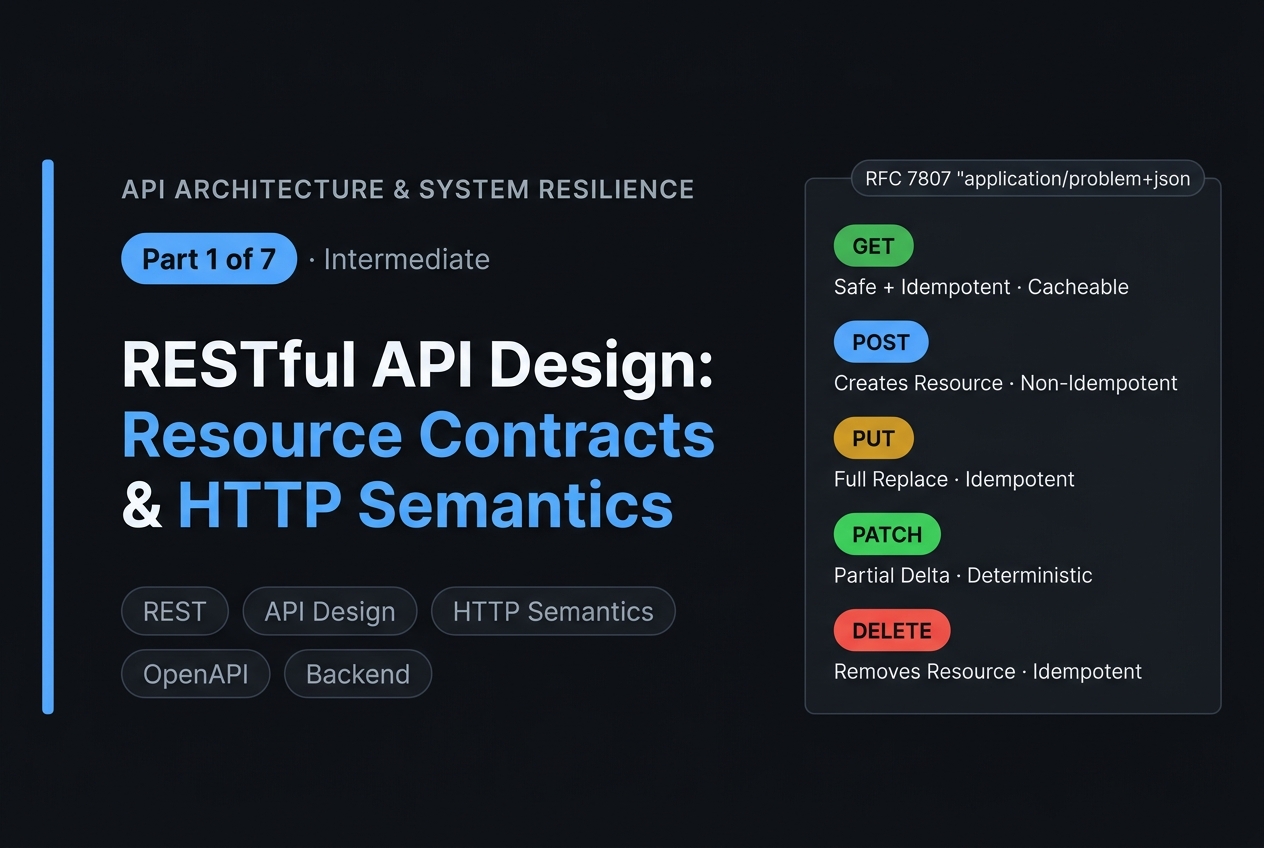 API ARCHITECTURE & SYSTEM RESILIENCE

Part 1 of 7 · Intermediate

RESTful API Design: Resource Contracts & HTTP Semantics

REST

API Design

HTTP Semantics

OpenAPI

Backend

RFC 7807 "application/problem+json

GET

Safe + Idempotent · Cacheable

POST

Creates Resource · Non-Idempotent

PUT

Full Replace · Idempotent

PATCH

Partial Delta · Deterministic

DELETE

Removes Resource · Idempotent